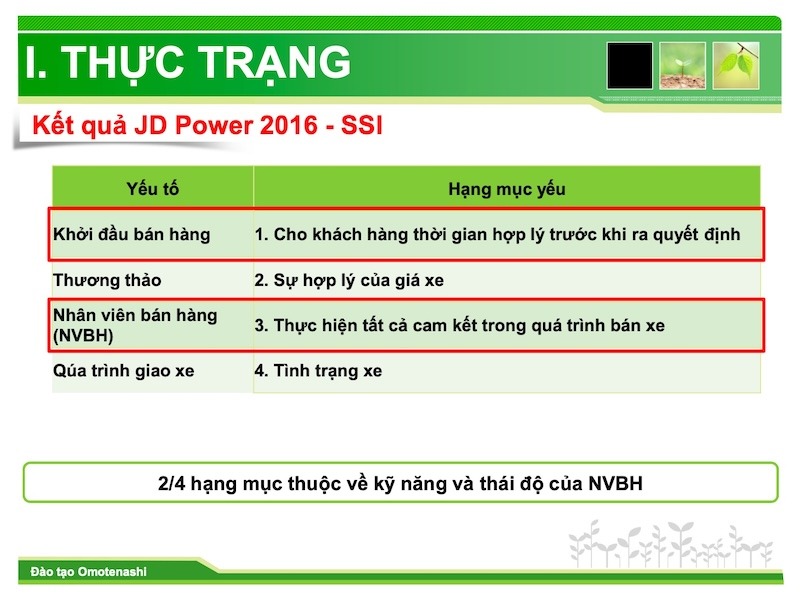 I. THỰC TRẠNG

Kết quả JD Power 2016 - SSI

| Yếu tố | Hạng mục yếu |
|---|---|
| Khởi đầu bán hàng | 1. Cho khách hàng thời gian hợp lý trước khi ra quyết định |
| Thương thảo | 2. Sự hợp lý của giá xe |
| Nhân viên bán hàng (NVBH) | 3. Thực hiện tất cả cam kết trong quá trình bán xe |
| Qúa trình giao xe | 4. Tình trạng xe |

2/4 hạng mục thuộc về kỹ năng và thái độ của NVBH

Đào tạo Omotenashi